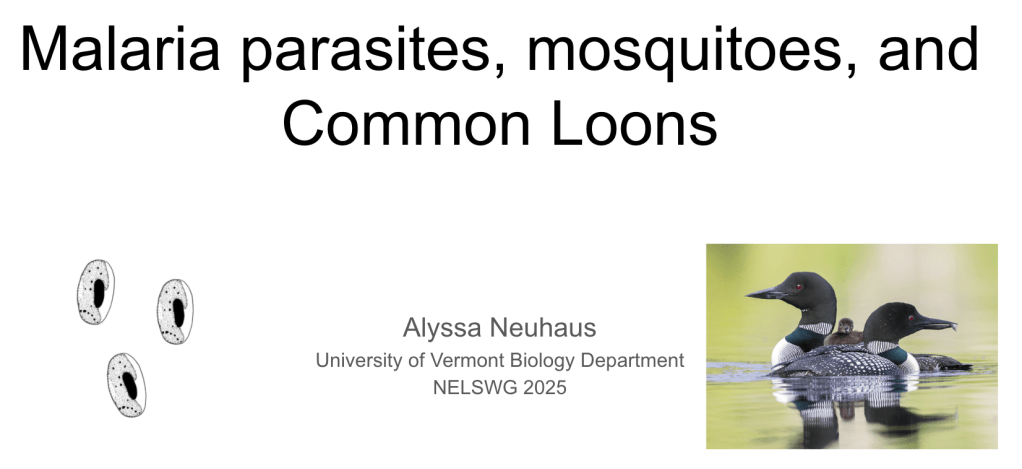 Malaria parasites, mosquitoes, and Common Loons

Alyssa Neuhaus
University of Vermont Biology Department
NELSWG 2025